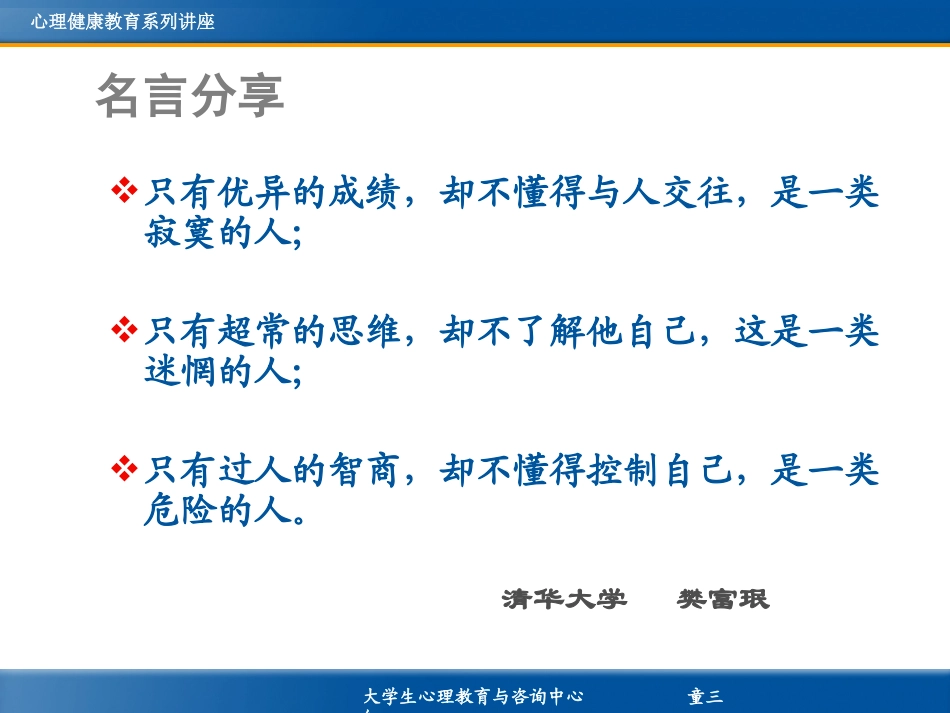 心理健康教育系列讲座

名言分享

❖只有优异的成绩，却不懂得与人交往，是一类寂寞的人;

❖只有超常的思维，却不了解他自己，这是一类迷惘的人;

❖只有过人的智商，却不懂得控制自己，是一类危险的人。

清华大学　樊富珉

大学生心理教育与咨询中心　童三